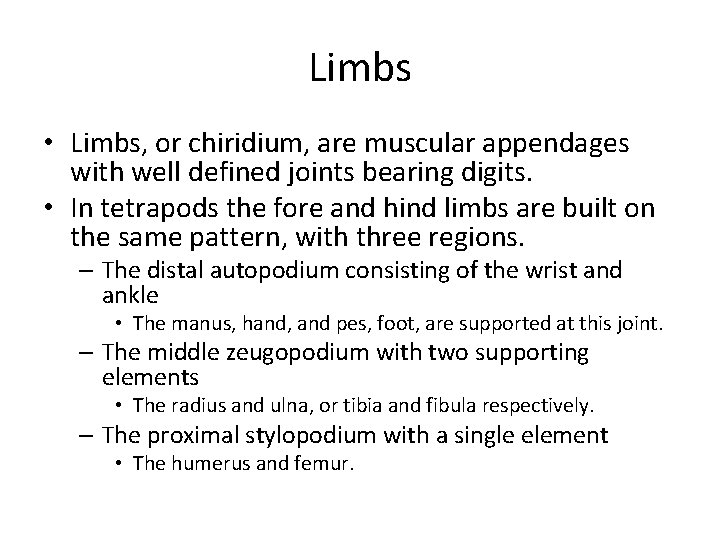 Limbs

• Limbs, or chiridium, are muscular appendages with well defined joints bearing digits.
• In tetrapods the fore and hind limbs are built on the same pattern, with three regions.
– The distal autopodium consisting of the wrist and ankle
• The manus, hand, and pes, foot, are supported at this joint.
– The middle zeugopodium with two supporting elements
• The radius and ulna, or tibia and fibula respectively.
– The proximal stylopodium with a single element
• The humerus and femur.